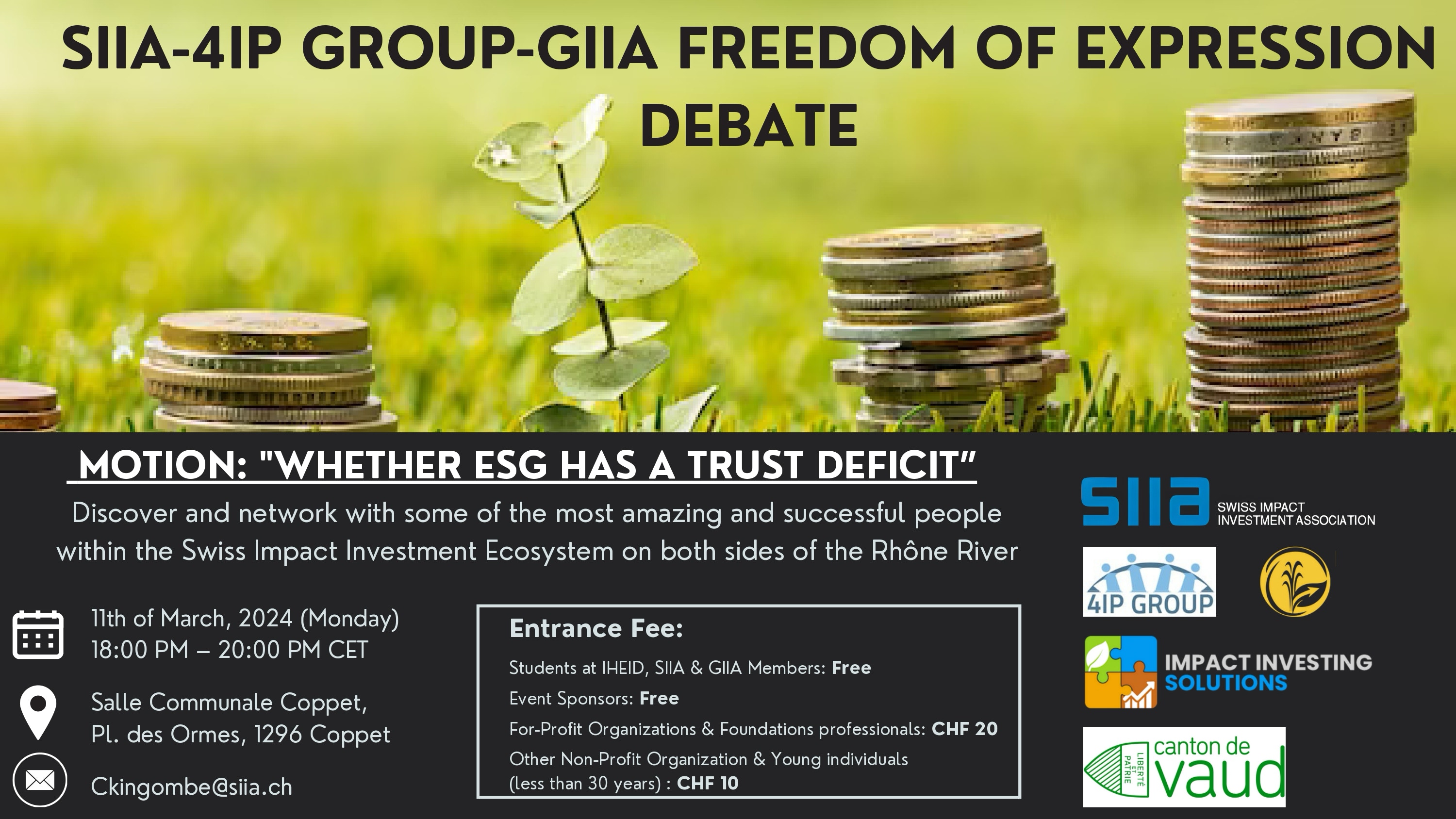 SIIA-4IP GROUP-GIIA FREEDOM OF EXPRESSION DEBATE

MOTION: "WHETHER ESG HAS A TRUST DEFICIT"

Discover and network with some of the most amazing and successful people within the Swiss Impact Investment Ecosystem on both sides of the Rhône River

11th of March, 2024 (Monday)
18:00 PM – 20:00 PM CET

Salle Communale Coppet,
Pl. des Ormes, 1296 Coppet

Ckingombe@siia.ch

Entrance Fee:
Students at IHEID, SIIA & GIIA Members: Free
Event Sponsors: Free
For-Profit Organizations & Foundations professionals: CHF 20
Other Non-Profit Organization & Young individuals (less than 30 years) : CHF 10

SIIA SWISS IMPACT INVESTMENT ASSOCIATION

4IP GROUP

IMPACT INVESTING SOLUTIONS

LIBERTÉ ET PATRIE canton de vaud